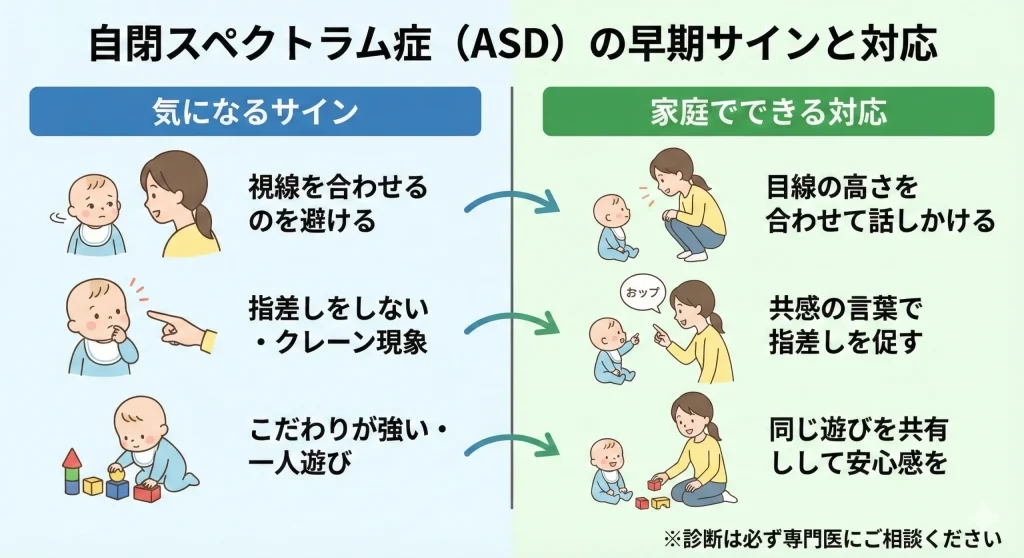 自閉スペクトラム症（ASD）の早期サインと対応

気になるサイン

視線を合わせるのを避ける

指差しをしない・クレーン現象

こだわりが強い・一人遊び

家庭でできる対応

目線の高さを合わせて話しかける

おップ

共感の言葉で指差しを促す

同じ遊びを共有しして安心感を

※診断は必ず専門医にご相談ください